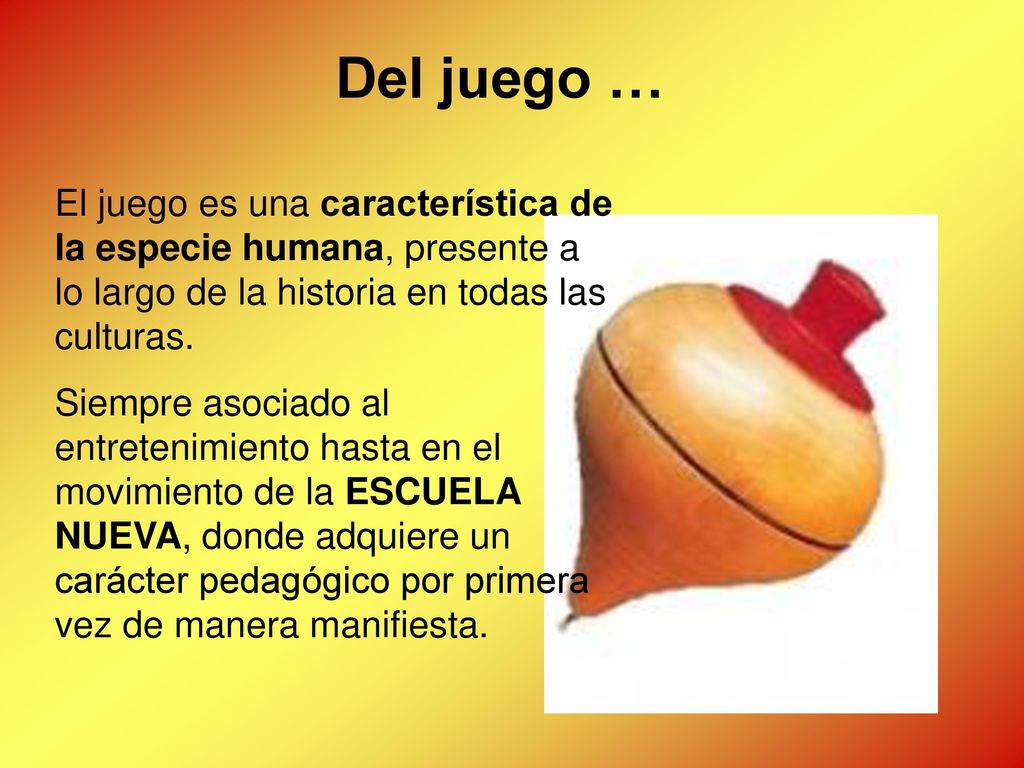 Del juego …

El juego es una característica de la especie humana, presente a lo largo de la historia en todas las culturas.

Siempre asociado al entretenimiento hasta en el movimiento de la ESCUELA NUEVA, donde adquiere un carácter pedagógico por primera vez de manera manifiesta.